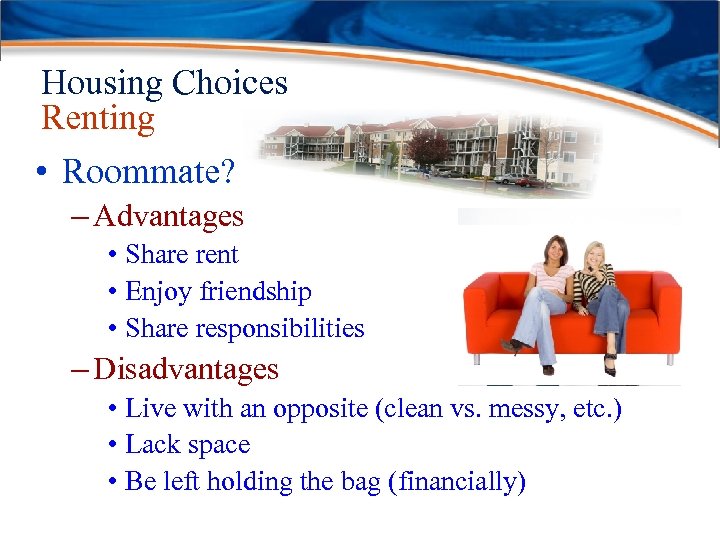 Housing Choices
Renting

• Roommate?
– Advantages
• Share rent
• Enjoy friendship
• Share responsibilities
– Disadvantages
• Live with an opposite (clean vs. messy, etc.)
• Lack space
• Be left holding the bag (financially)